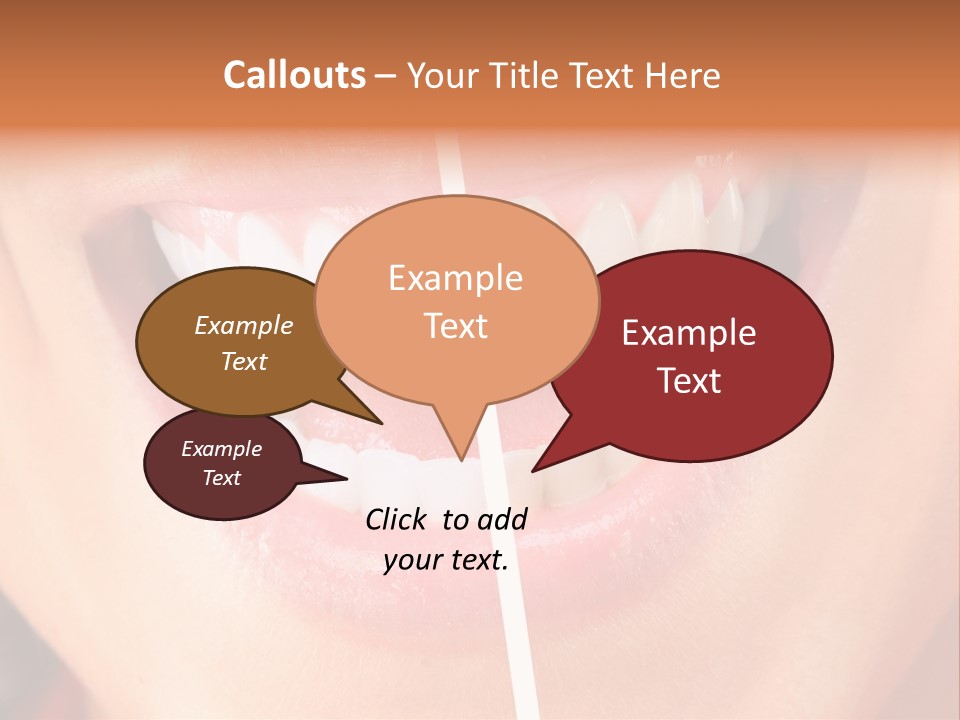 Callouts – Your Title Text Here

Example Text

Example Text

Example Text

Example Text

Click to add your text.